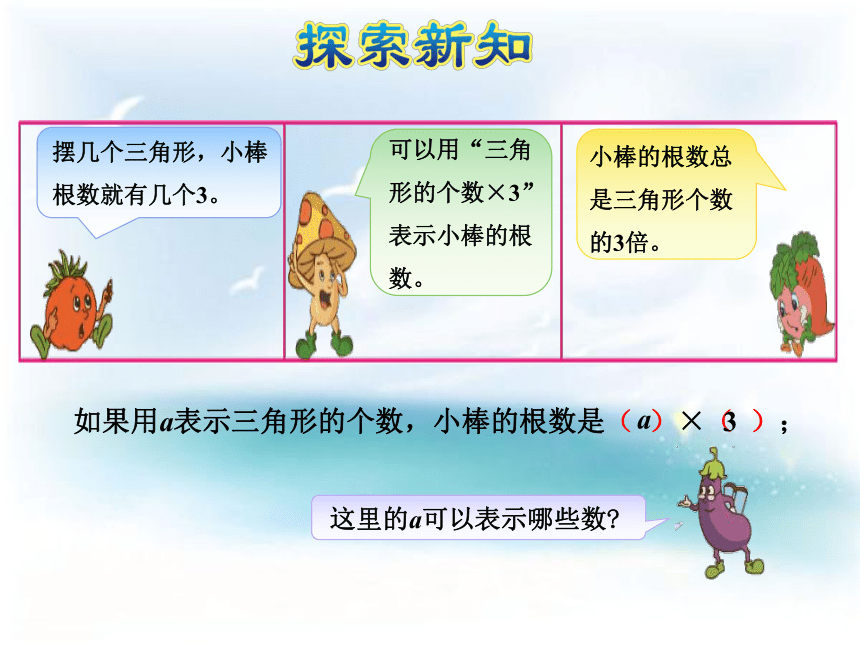 探索新知

摆几个三角形，小棒根数就有几个3。

可以用“三角形的个数×3”表示小棒的根数。

小棒的根数总是三角形个数的3倍。

如果用$a$表示三角形的个数，小棒的根数是（$a$）×（3）；

这里的$a$可以表示哪些数?